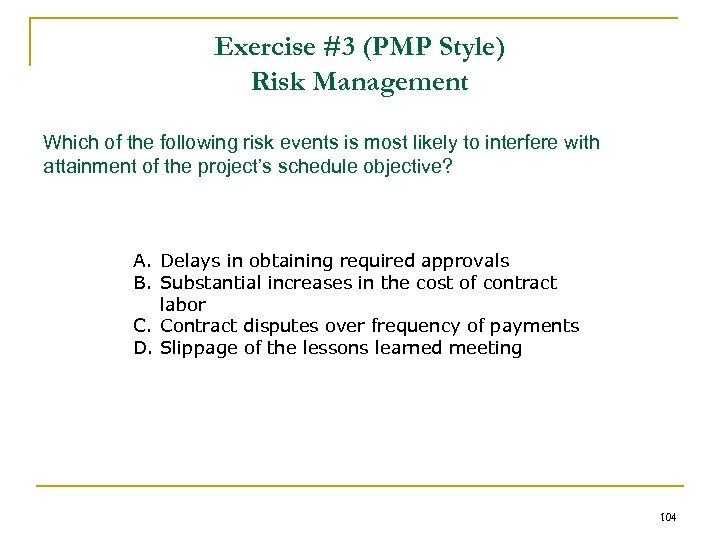 Exercise #3 (PMP Style)
Risk Management

Which of the following risk events is most likely to interfere with attainment of the project's schedule objective?

A. Delays in obtaining required approvals
B. Substantial increases in the cost of contract labor
C. Contract disputes over frequency of payments
D. Slippage of the lessons learned meeting

104